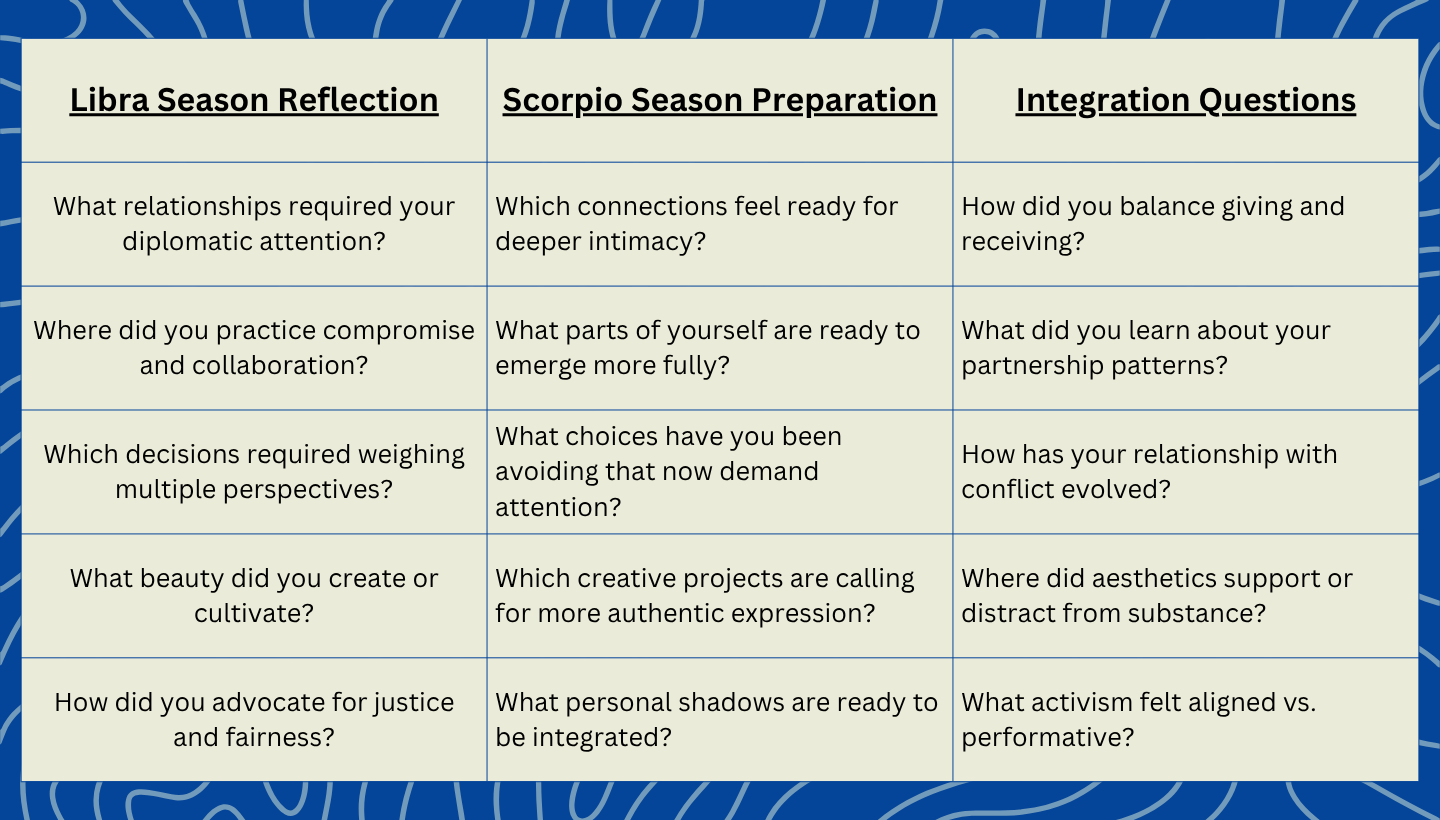 | Libra Season Reflection | Scorpio Season Preparation | Integration Questions |
|---|---|---|
| What relationships required your diplomatic attention? | Which connections feel ready for deeper intimacy? | How did you balance giving and receiving? |
| Where did you practice compromise and collaboration? | What parts of yourself are ready to emerge more fully? | What did you learn about your partnership patterns? |
| Which decisions required weighing multiple perspectives? | What choices have you been avoiding that now demand attention? | How has your relationship with conflict evolved? |
| What beauty did you create or cultivate? | Which creative projects are calling for more authentic expression? | Where did aesthetics support or distract from substance? |
| How did you advocate for justice and fairness? | What personal shadows are ready to be integrated? | What activism felt aligned vs. performative? |